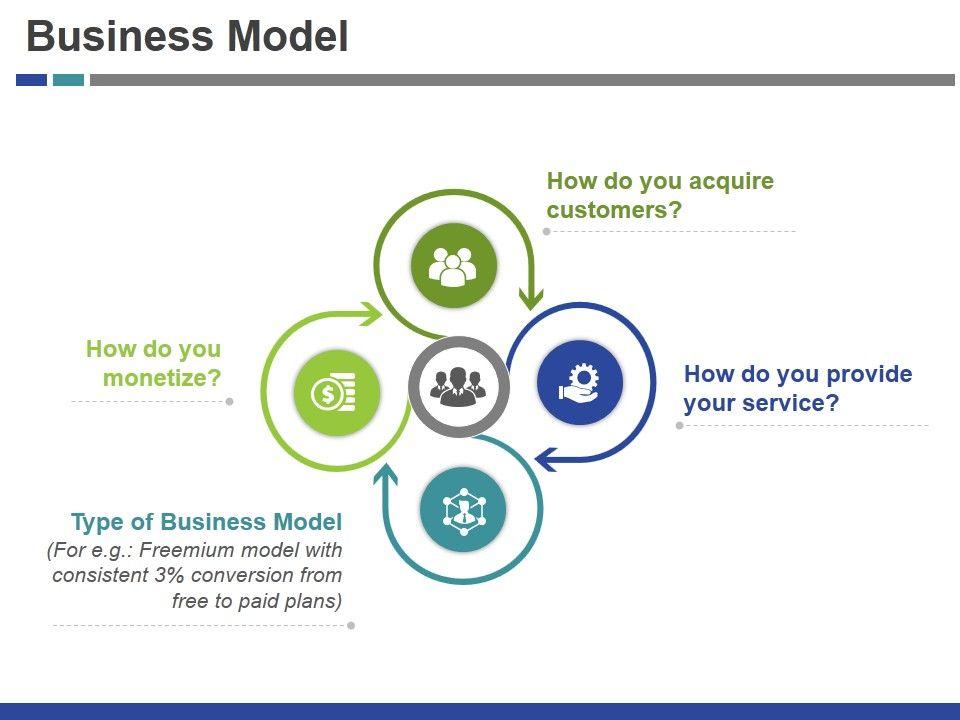 Business Model

How do you acquire customers?

How do you monetize?

How do you provide your service?

Type of Business Model
(For e.g.: Freemium model with consistent 3% conversion from free to paid plans)